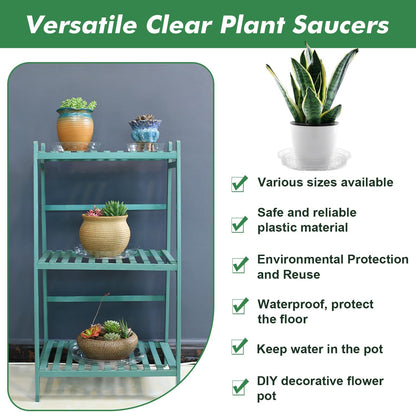 Versatile Clear Plant Saucers

Various sizes available

Safe and reliable plastic material

Environmental Protection and Reuse

Waterproof, protect the floor

Keep water in the pot

DIY decorative flower pot